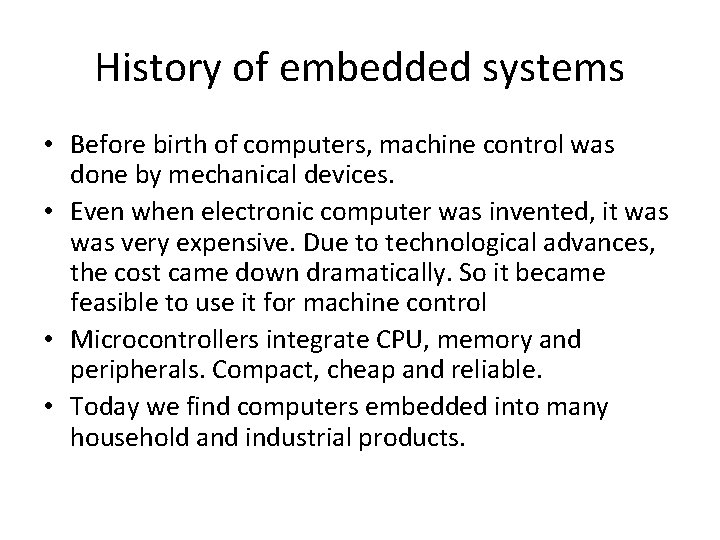 History of embedded systems

• Before birth of computers, machine control was done by mechanical devices.
• Even when electronic computer was invented, it was was very expensive. Due to technological advances, the cost came down dramatically. So it became feasible to use it for machine control
• Microcontrollers integrate CPU, memory and peripherals. Compact, cheap and reliable.
• Today we find computers embedded into many household and industrial products.